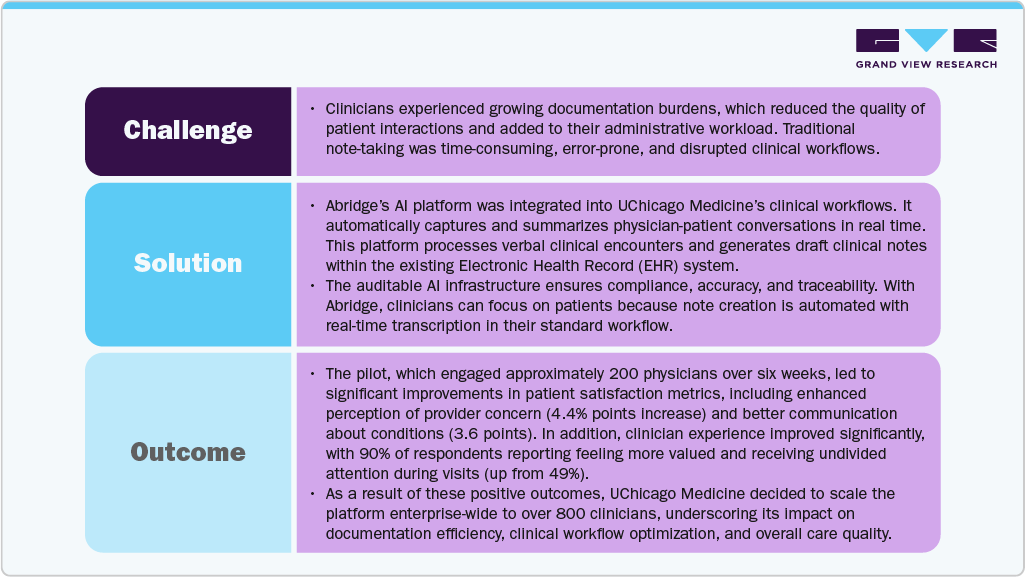 GRAND VIEW RESEARCH

Challenge

• Clinicians experienced growing documentation burdens, which reduced the quality of patient interactions and added to their administrative workload. Traditional note-taking was time-consuming, error-prone, and disrupted clinical workflows.

Solution

• Abridge's AI platform was integrated into UChicago Medicine's clinical workflows. It automatically captures and summarizes physician-patient conversations in real time. This platform processes verbal clinical encounters and generates draft clinical notes within the existing Electronic Health Record (EHR) system.
• The auditable AI infrastructure ensures compliance, accuracy, and traceability. With Abridge, clinicians can focus on patients because note creation is automated with real-time transcription in their standard workflow.

Outcome

• The pilot, which engaged approximately 200 physicians over six weeks, led to significant improvements in patient satisfaction metrics, including enhanced perception of provider concern (4.4% points increase) and better communication about conditions (3.6 points). In addition, clinician experience improved significantly, with 90% of respondents reporting feeling more valued and receiving undivided attention during visits (up from 49%).
• As a result of these positive outcomes, UChicago Medicine decided to scale the platform enterprise-wide to over 800 clinicians, underscoring its impact on documentation efficiency, clinical workflow optimization, and overall care quality.